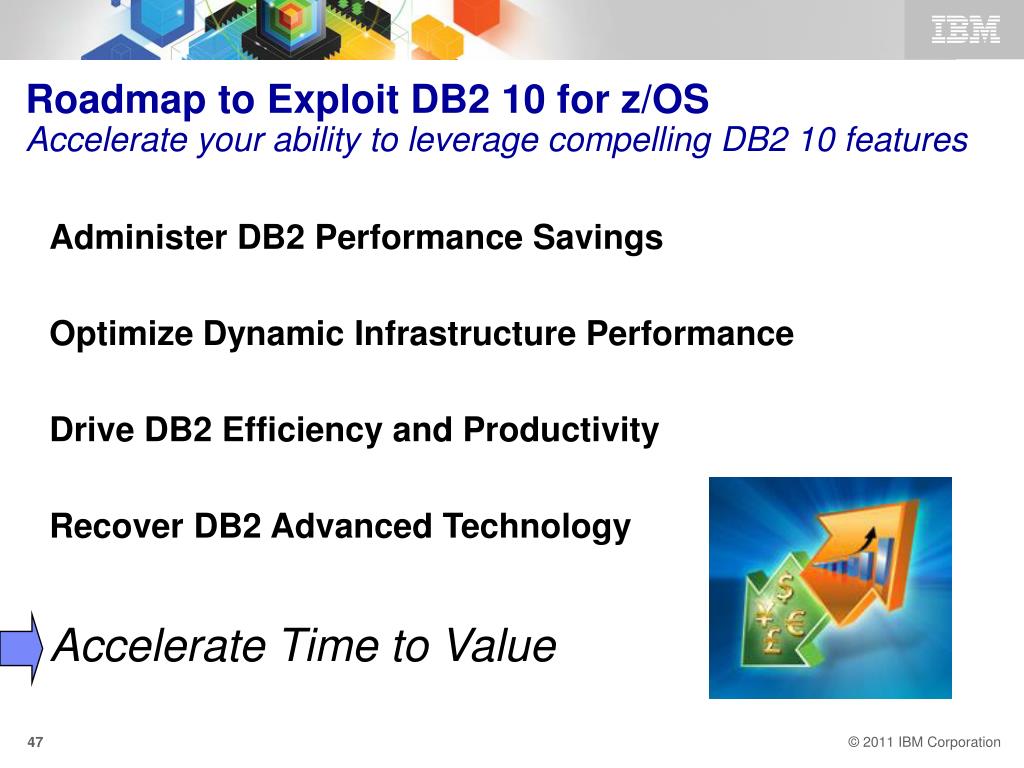 IBM

Roadmap to Exploit DB2 10 for z/OS
Accelerate your ability to leverage compelling DB2 10 features

Administer DB2 Performance Savings

Optimize Dynamic Infrastructure Performance

Drive DB2 Efficiency and Productivity

Recover DB2 Advanced Technology

Accelerate Time to Value

$ ¥ € £

47

© 2011 IBM Corporation